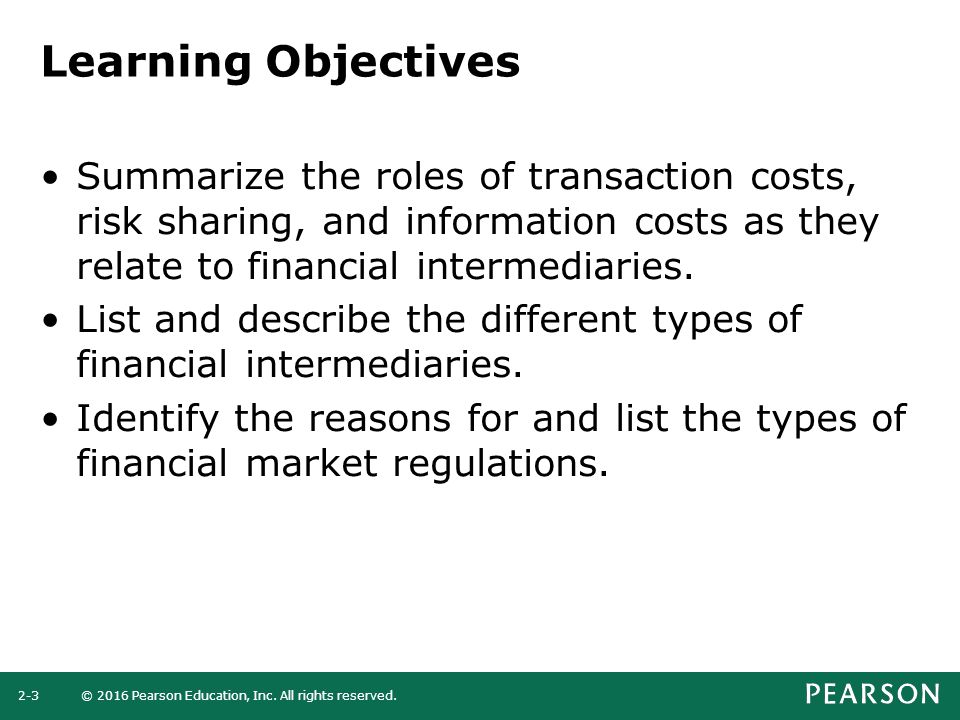 Learning Objectives

• Summarize the roles of transaction costs, risk sharing, and information costs as they relate to financial intermediaries.

• List and describe the different types of financial intermediaries.

• Identify the reasons for and list the types of financial market regulations.

2-3 © 2016 Pearson Education, Inc. All rights reserved.

PEARSON